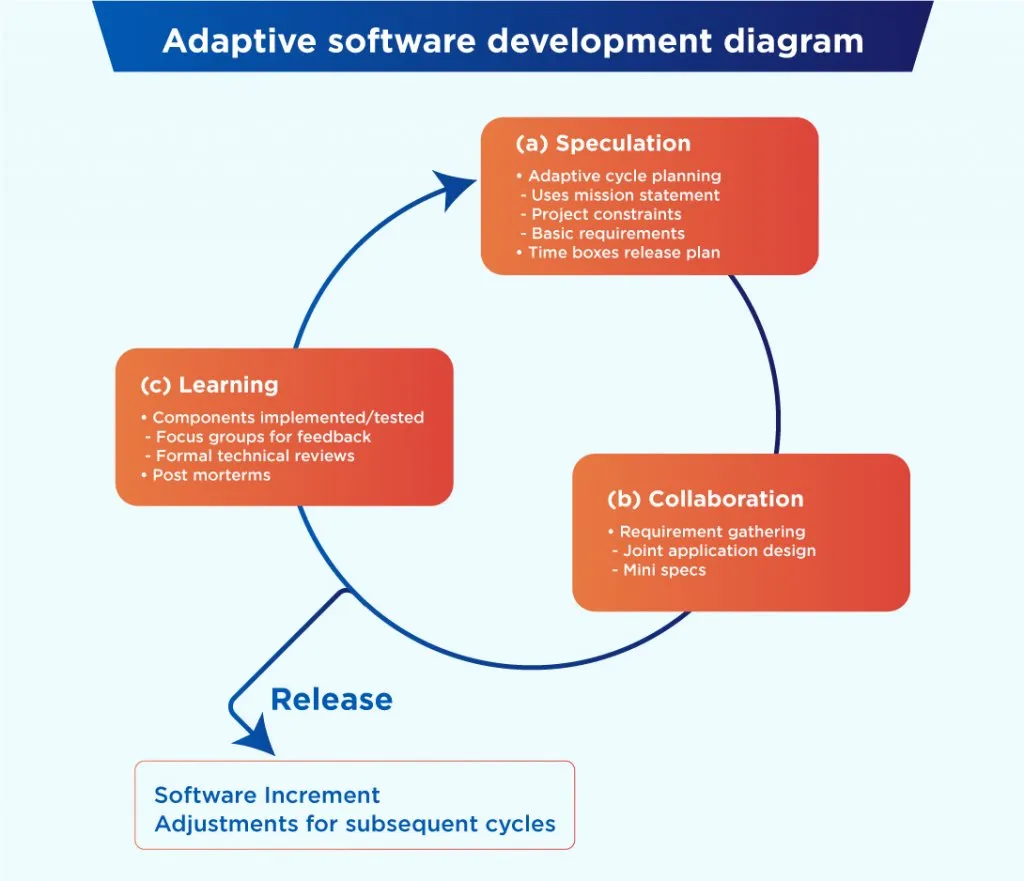 Adaptive software development diagram

(a) Speculation
• Adaptive cycle planning
- Uses mission statement
- Project constraints
- Basic requirements
• Time boxes release plan

(b) Collaboration
• Requirement gathering
- Joint application design
- Mini specs

(c) Learning
• Components implemented/tested
- Focus groups for feedback
- Formal technical reviews
• Post morterms

Release

Software Increment
Adjustments for subsequent cycles